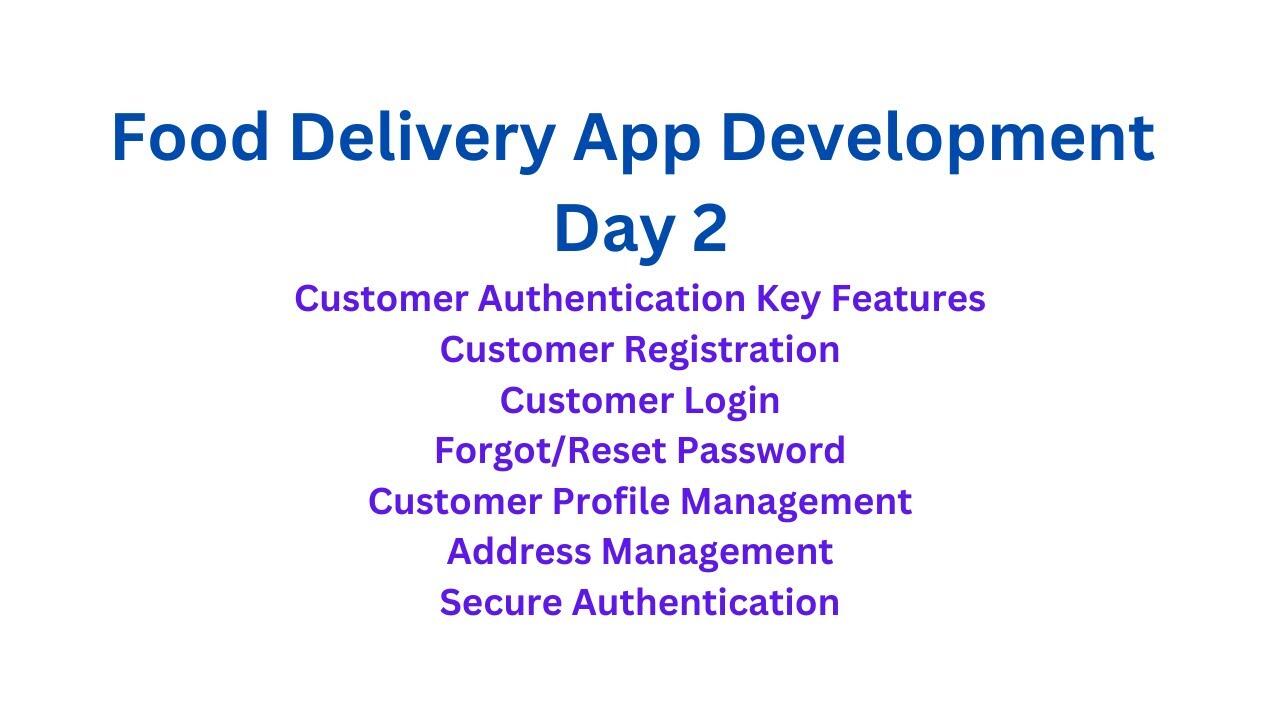 Food Delivery App Development
Day 2

Customer Authentication Key Features
Customer Registration
Customer Login
Forgot/Reset Password
Customer Profile Management
Address Management
Secure Authentication